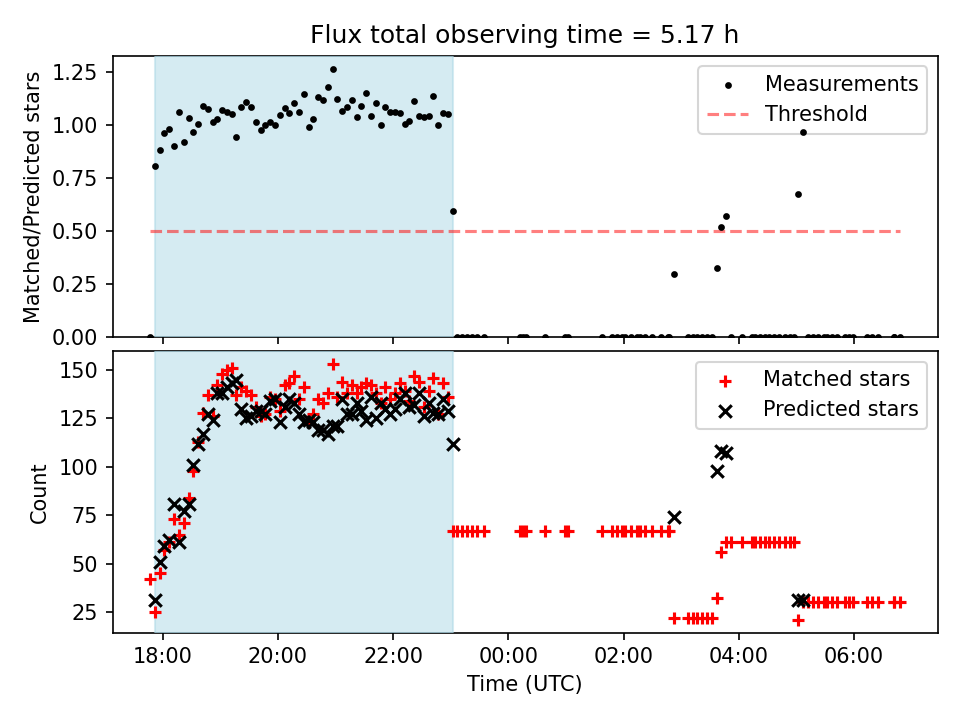 Flux total observing time = 5.17 h

Matched/Predicted stars

1.25
1.00
0.75
0.50
0.25
0.00

Measurements
Threshold

Count

150
125
100
75
50
25

Matched stars
Predicted stars

18:00
20:00
22:00
00:00
02:00
04:00
06:00

Time (UTC)